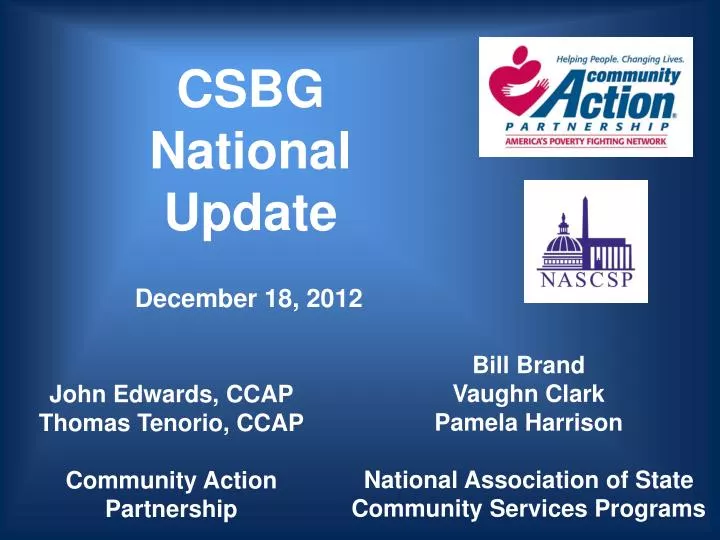 CSBG National Update

December 18, 2012

Helping People. Changing Lives.
community Action
PARTNERSHIP
AMERICA'S POVERTY FIGHTING NETWORK

NASCSP

John Edwards, CCAP
Thomas Tenorio, CCAP

Community Action Partnership

Bill Brand
Vaughn Clark
Pamela Harrison

National Association of State Community Services Programs